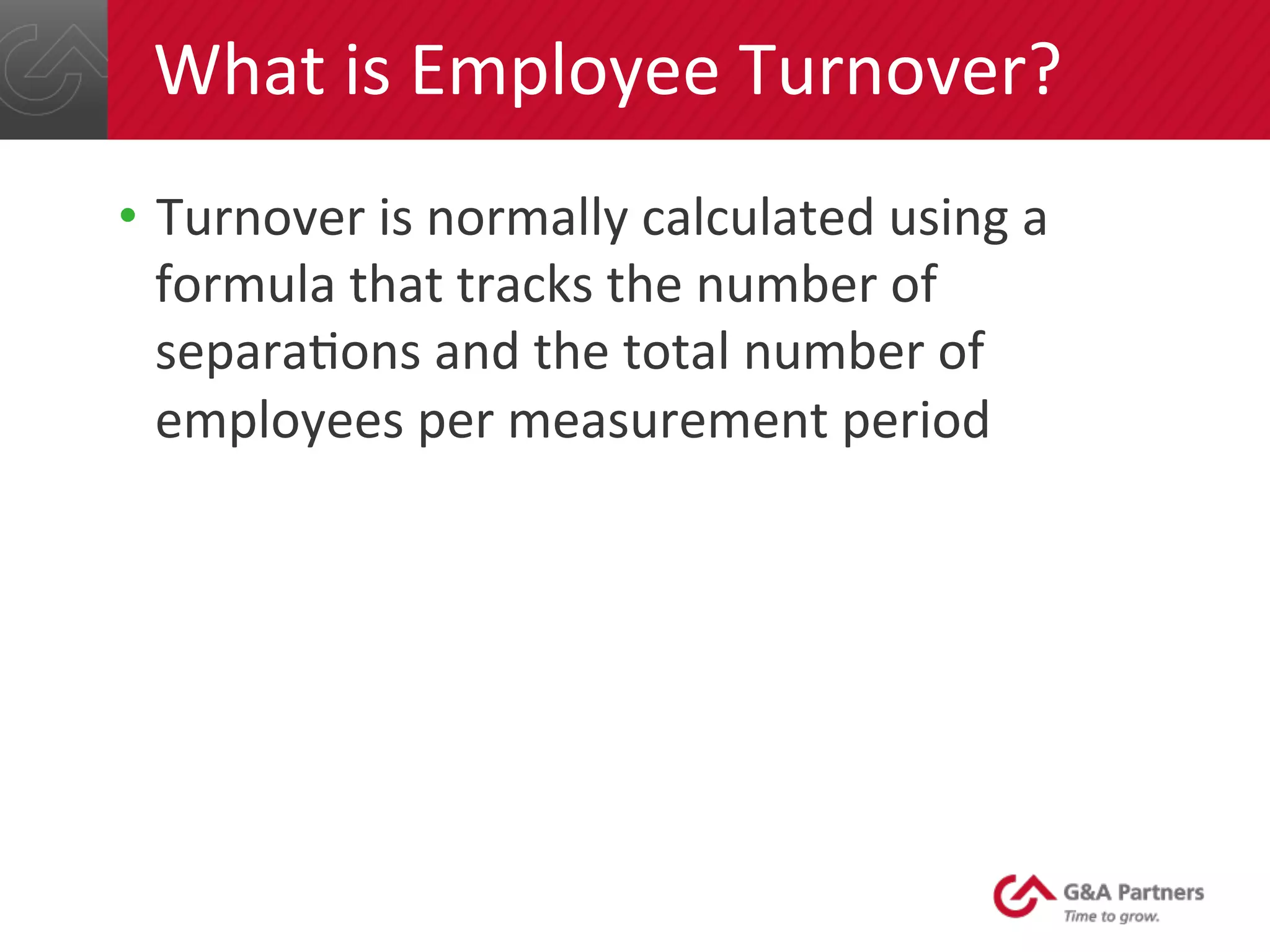 What is Employee Turnover?

• Turnover is normally calculated using a formula that tracks the number of separations and the total number of employees per measurement period

G&A Partners
Time to grow.